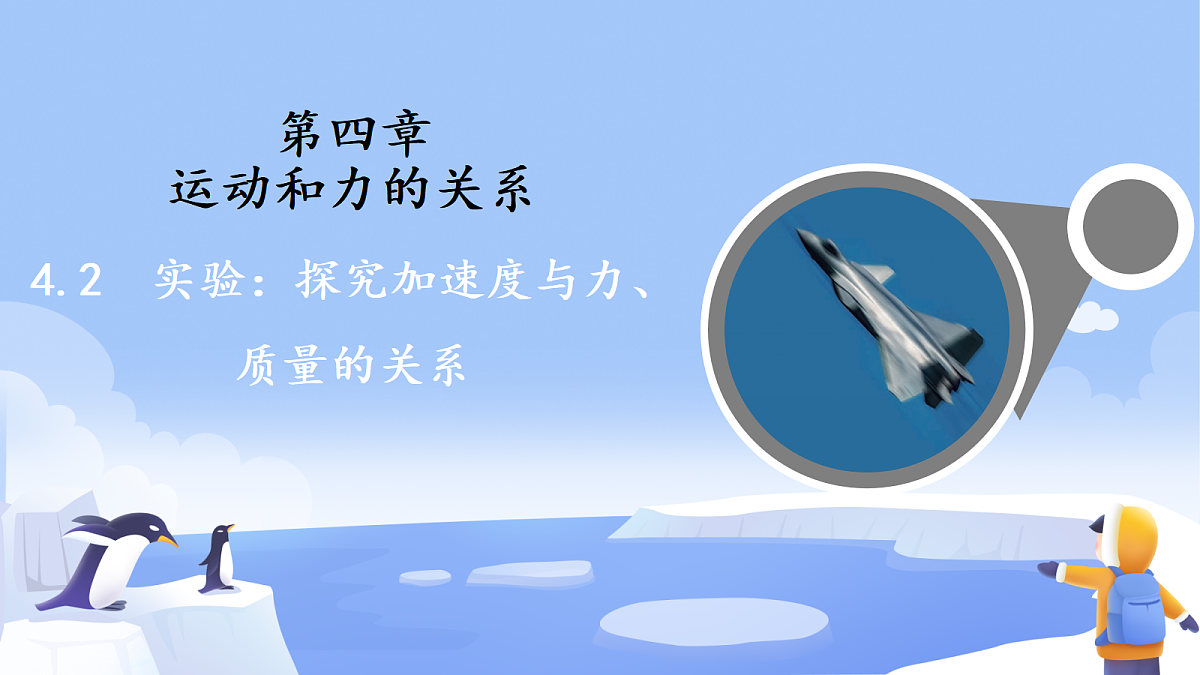 第四章
运动和力的关系

4.2 实验：探究加速度与力、质量的关系